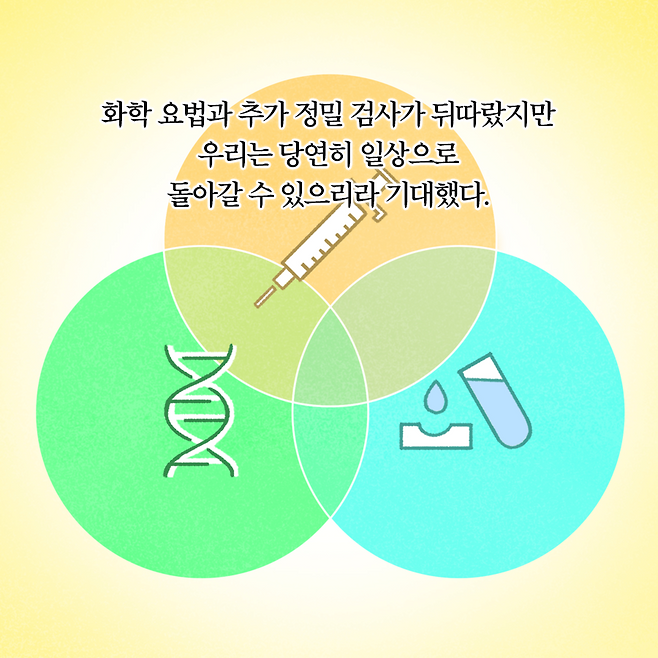 화학 요법과 추가 정밀 검사가 뒤따랐지만
우리는 당연히 일상으로
돌아갈 수 있으리라 기대했다.